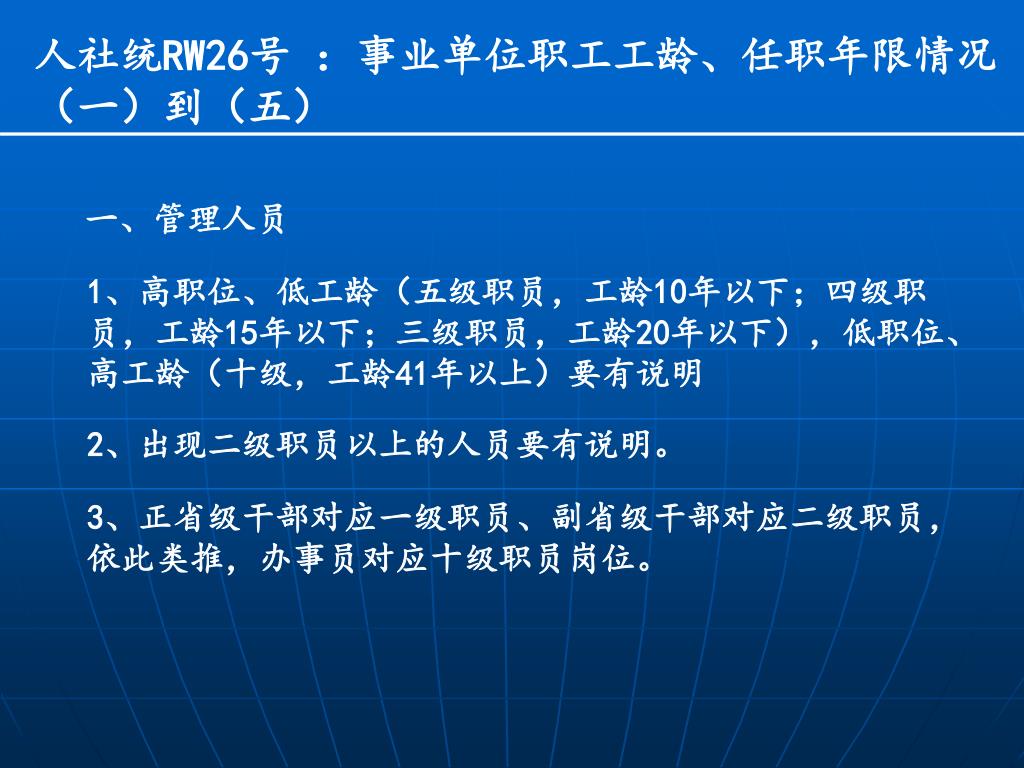 人社统RW26号 ：事业单位职工工龄、任职年限情况（一）到（五）

一、管理人员

1、高职位、低工龄（五级职员，工龄10年以下；四级职员，工龄15年以下；三级职员，工龄20年以下），低职位、高工龄（十级，工龄41年以上）要有说明

2、出现二级职员以上的人员要有说明。

3、正省级干部对应一级职员、副省级干部对应二级职员，依此类推，办事员对应十级职员岗位。